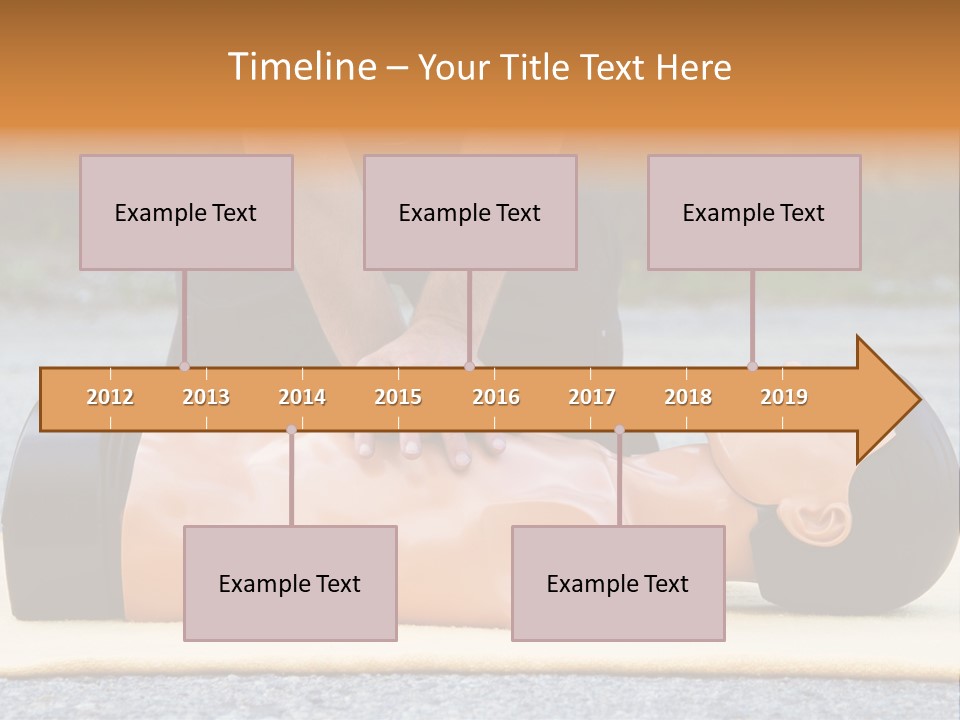 Timeline – Your Title Text Here

Example Text

Example Text

Example Text

2012 2013 2014 2015 2016 2017 2018 2019

Example Text

Example Text